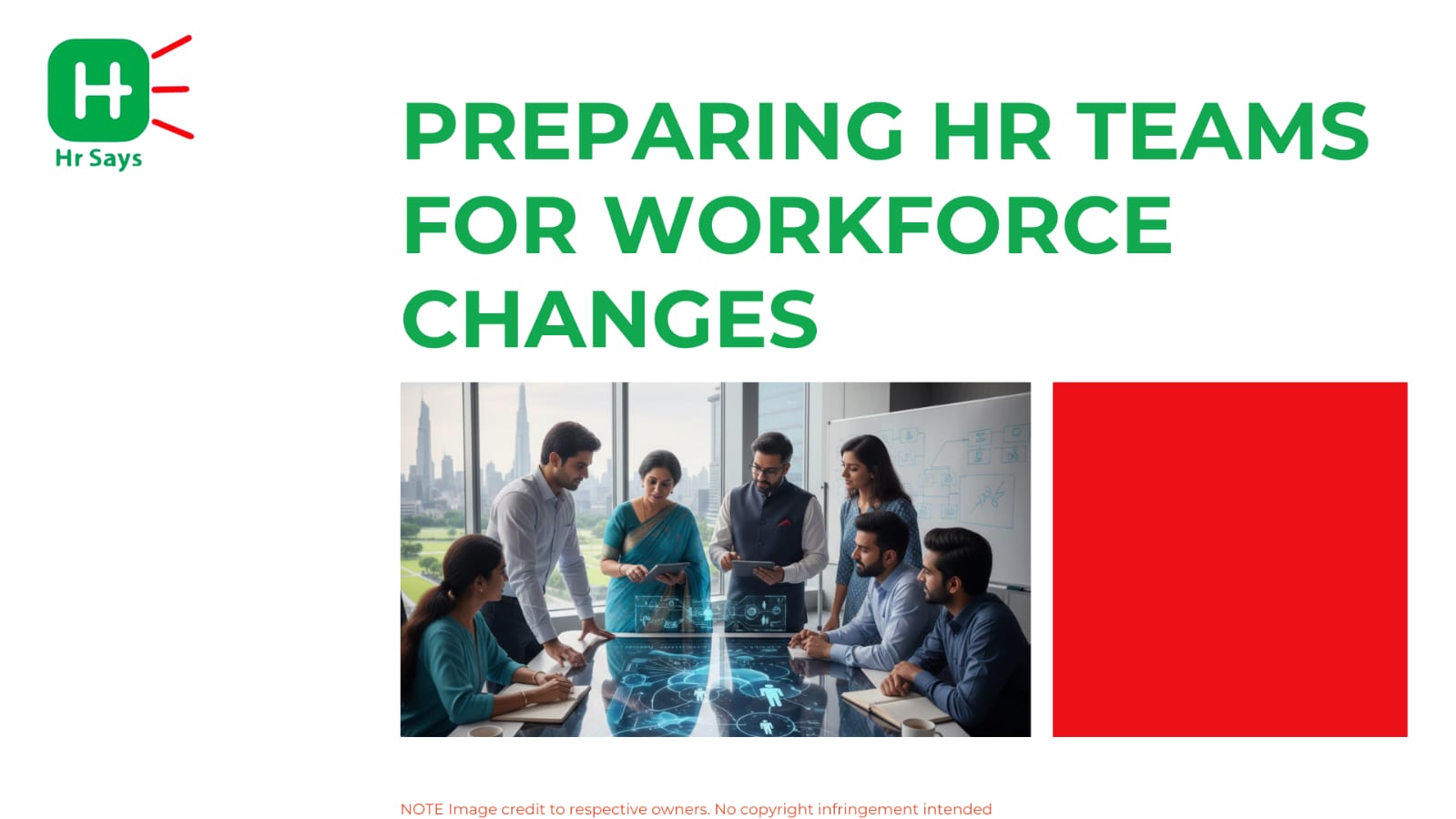 H

Hr Says

PREPARING HR TEAMS FOR WORKFORCE CHANGES

NOTE Image credit to respective owners. No copyright infringement intended